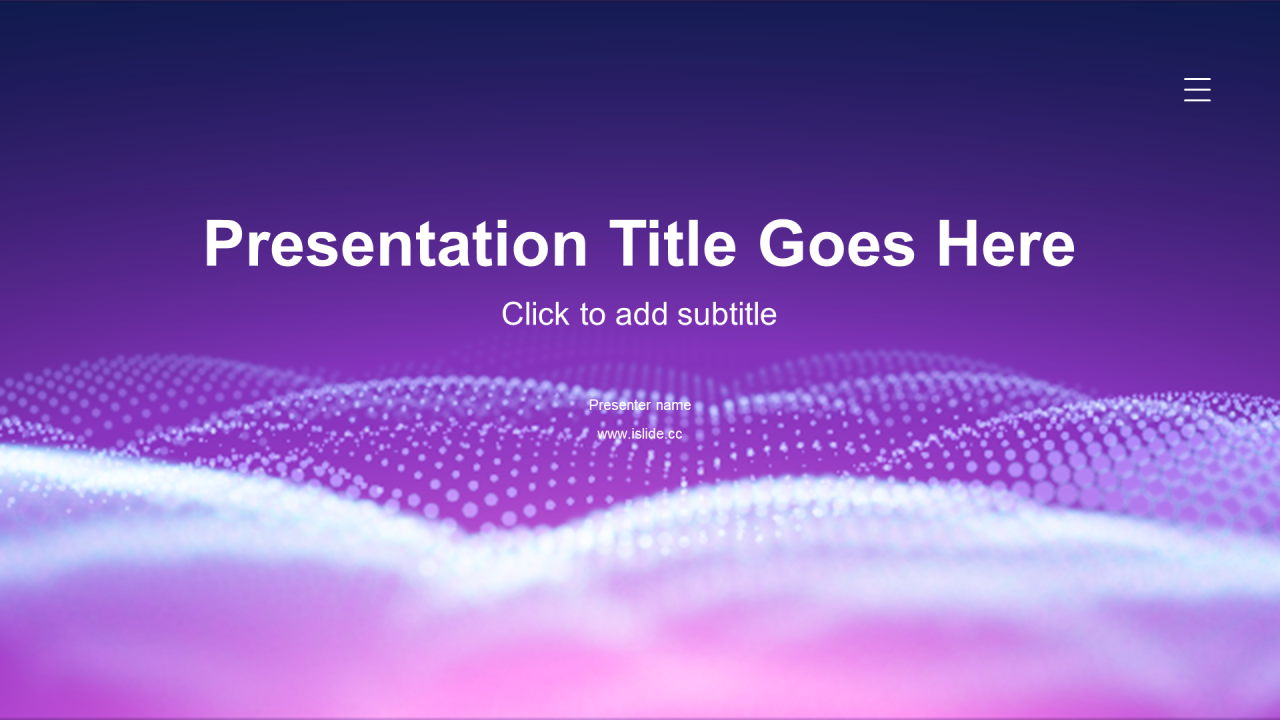 Presentation Title Goes Here

Click to add subtitle

Presenter name

www.islide.cc